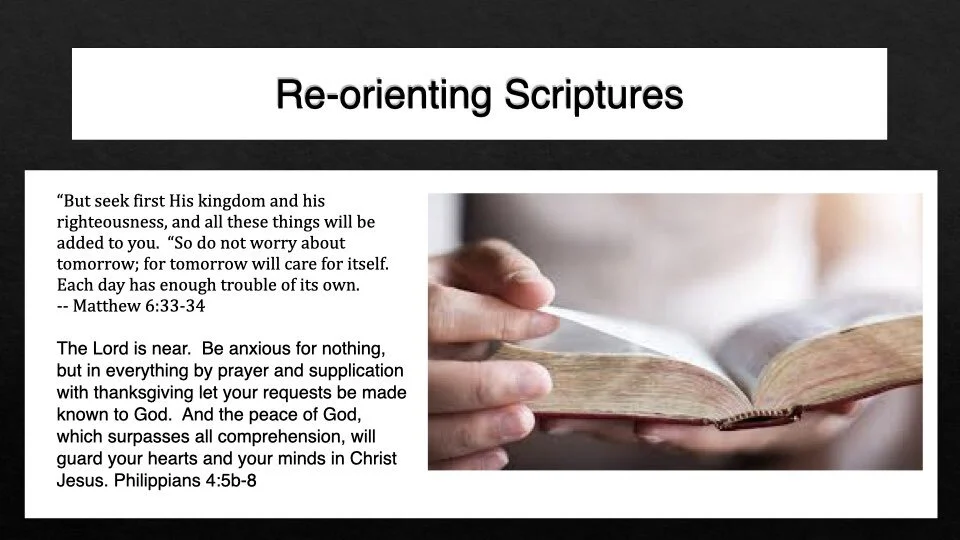 Re-orienting Scriptures

“But seek first His kingdom and his righteousness, and all these things will be added to you. “So do not worry about tomorrow; for tomorrow will care for itself. Each day has enough trouble of its own.
-- Matthew 6:33-34

The Lord is near. Be anxious for nothing, but in everything by prayer and supplication with thanksgiving let your requests be made known to God. And the peace of God, which surpasses all comprehension, will guard your hearts and your minds in Christ Jesus. Philippians 4:5b-8